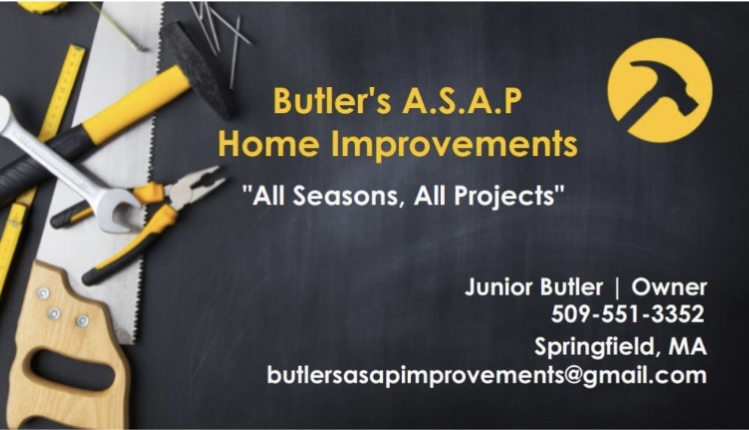 Butler's A.S.A.P
Home Improvements

"All Seasons, All Projects"

Junior Butler | Owner
509-551-3352
Springfield, MA
butlersasapimprovements@gmail.com